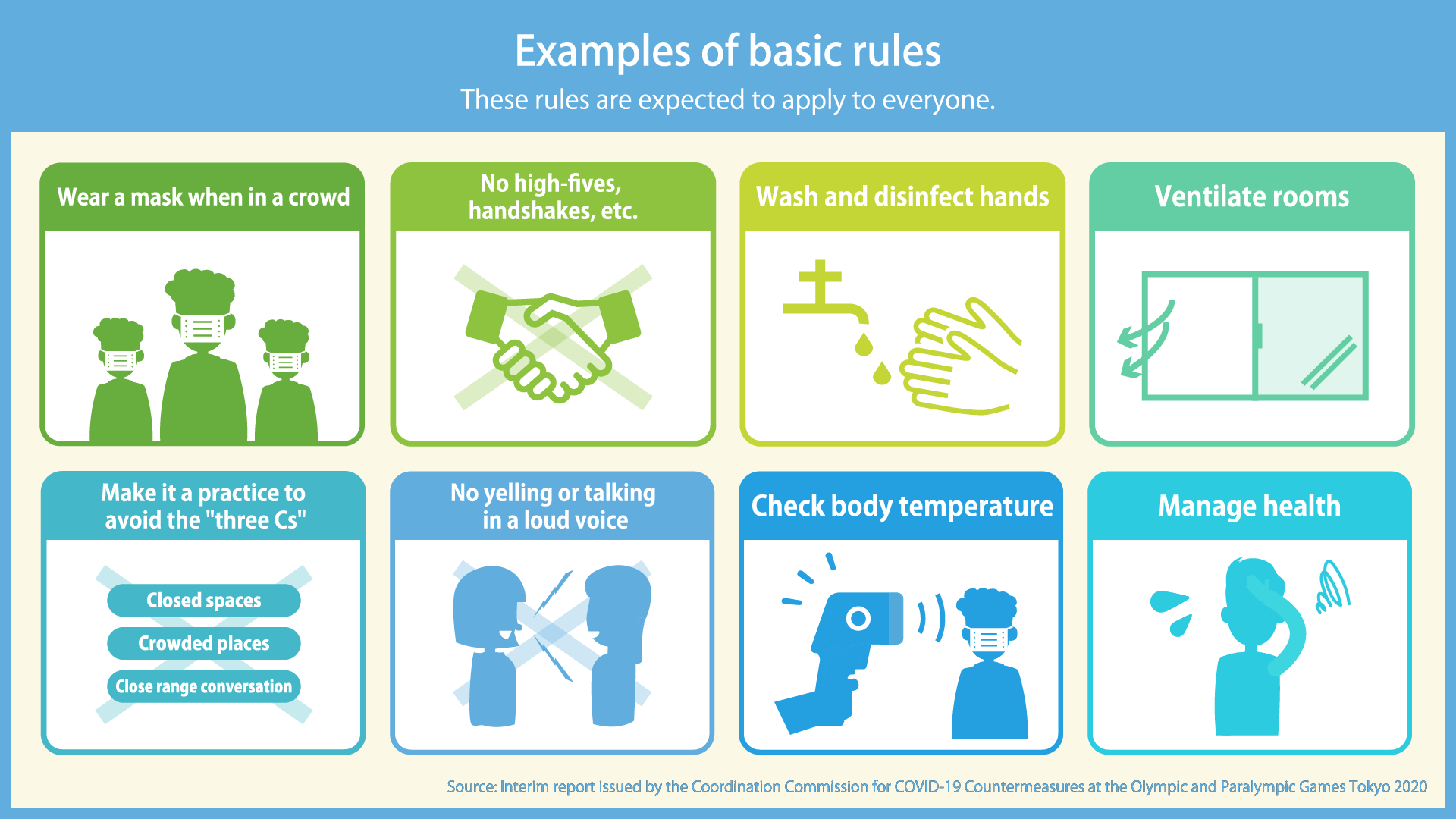 Examples of basic rules

These rules are expected to apply to everyone.

Wear a mask when in a crowd

No high-fives, handshakes, etc.

Wash and disinfect hands

Ventilate rooms

Make it a practice to avoid the "three Cs"

Closed spaces

Crowded places

Close range conversation

No yelling or talking in a loud voice

Check body temperature

Manage health

Source: Interim report issued by the Coordination Commission for COVID-19 Countermeasures at the Olympic and Paralympic Games Tokyo 2020